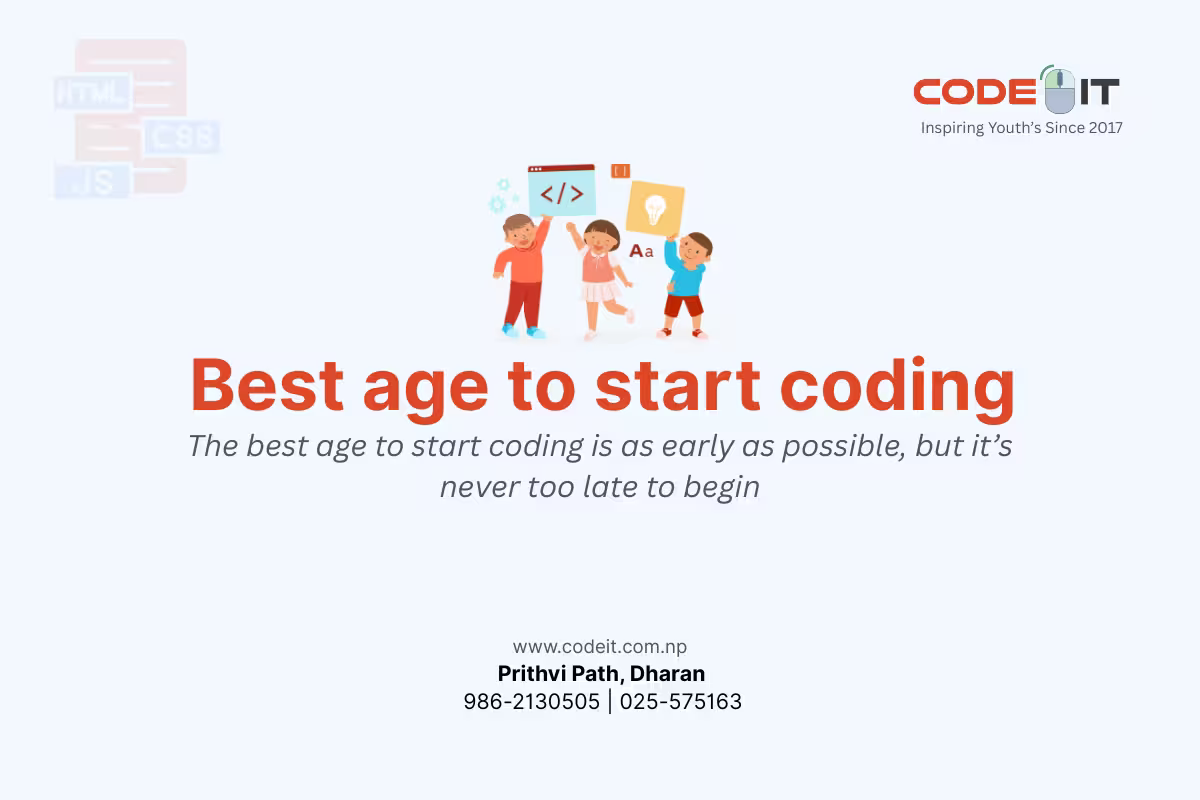 HTML
CSS
JS

CODE IT
Inspiring Youth's Since 2017

</>
Aa

Best age to start coding

The best age to start coding is as early as possible, but it's never too late to begin

www.codeit.com.np
Prithvi Path, Dharan
986-2130505 | 025-575163